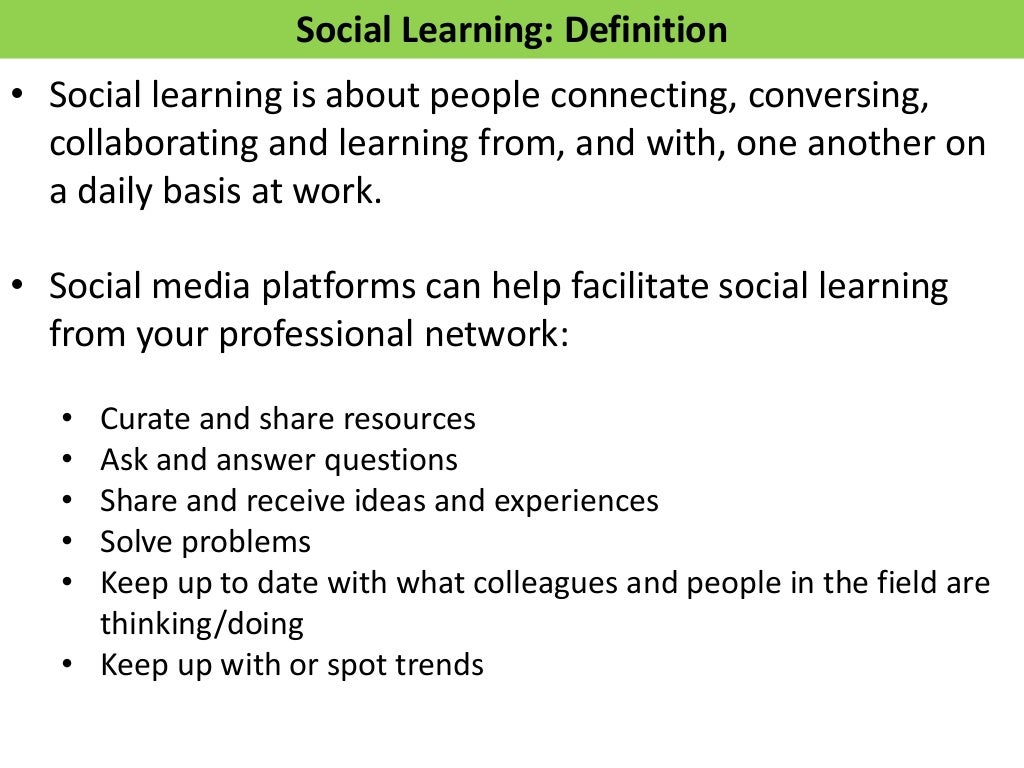 Social Learning: Definition

• Social learning is about people connecting, conversing, collaborating and learning from, and with, one another on a daily basis at work.

• Social media platforms can help facilitate social learning from your professional network:

• Curate and share resources
• Ask and answer questions
• Share and receive ideas and experiences
• Solve problems
• Keep up to date with what colleagues and people in the field are thinking/doing
• Keep up with or spot trends